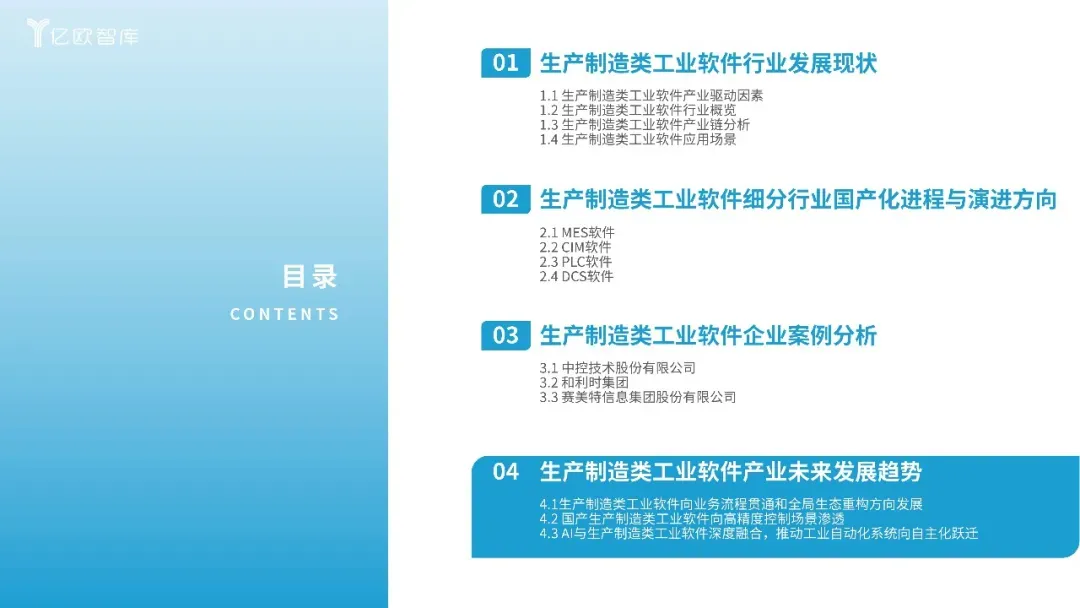 亿欧智库

目录

CONTENTS

01 生产制造类工业软件行业发展现状

1.1 生产制造类工业软件产业驱动因素
1.2 生产制造类工业软件行业概览
1.3 生产制造类工业软件产业链分析
1.4 生产制造类工业软件应用场景

02 生产制造类工业软件细分行业国产化进程与演进方向

2.1 MES软件
2.2 CIM软件
2.3 PLC软件
2.4 DCS软件

03 生产制造类工业软件企业案例分析

3.1 中控技术股份有限公司
3.2 和利时集团
3.3 赛美特信息集团股份有限公司

04 生产制造类工业软件产业未来发展趋势

4.1生产制造类工业软件向业务流程贯通和全局生态重构方向发展
4.2 国产生产制造类工业软件向高精度控制场景渗透
4.3 AI与生产制造类工业软件深度融合，推动工业自动化系统向自主化跃迁